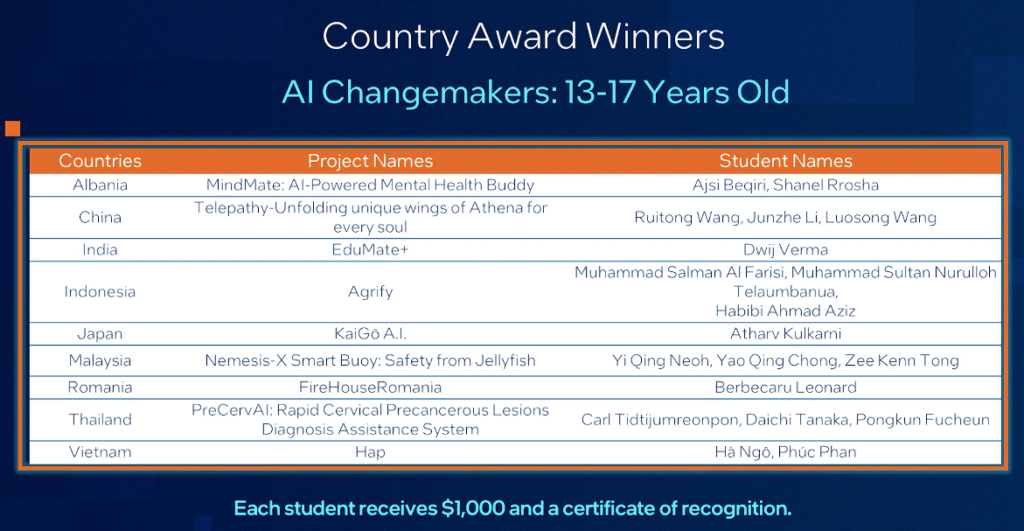 Country Award Winners

AI Changemakers: 13-17 Years Old

| Countries | Project Names | Student Names |
|---|---|---|
| Albania | MindMate: AI-Powered Mental Health Buddy | Ajsi Beqiri, Shanel Rrosha |
| China | Telepathy-Unfolding unique wings of Athena for every soul | Ruitong Wang, Junzhe Li, Luosong Wang |
| India | EduMate+ | Dwij Verma |
| Indonesia | Agrify | Muhammad Salman Al Farisi, Muhammad Sultan Nurulloh Telaumbanua, Habibi Ahmad Aziz |
| Japan | KaiGō A.I. | Atharv Kulkarni |
| Malaysia | Nemesis-X Smart Buoy: Safety from Jellyfish | Yi Qing Neoh, Yao Qing Chong, Zee Kenn Tong |
| Romania | FireHouseRomania | Berbecaru Leonard |
| Thailand | PreCervAI: Rapid Cervical Precancerous Lesions Diagnosis Assistance System | Carl Tidtijumreonpon, Daichi Tanaka, Pongkun Fucheun |
| Vietnam | Hap | Hà Ngô, Phúc Phan |

Each student receives $1,000 and a certificate of recognition.